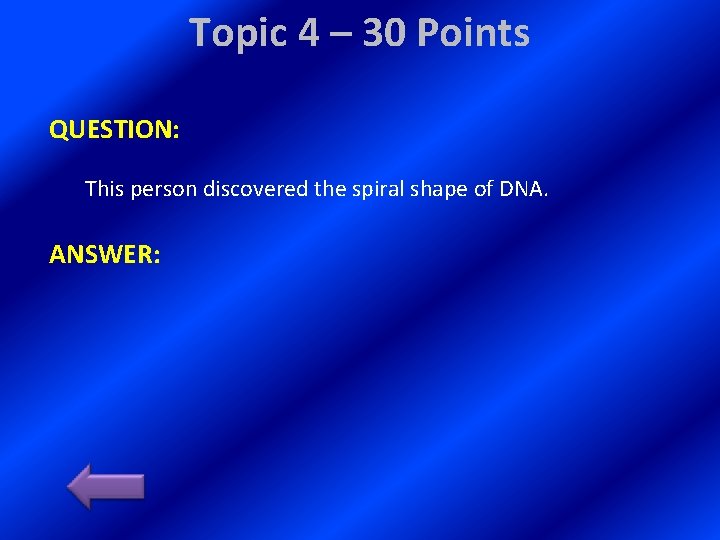 Topic 4 – 30 Points

QUESTION:

This person discovered the spiral shape of DNA.

ANSWER: